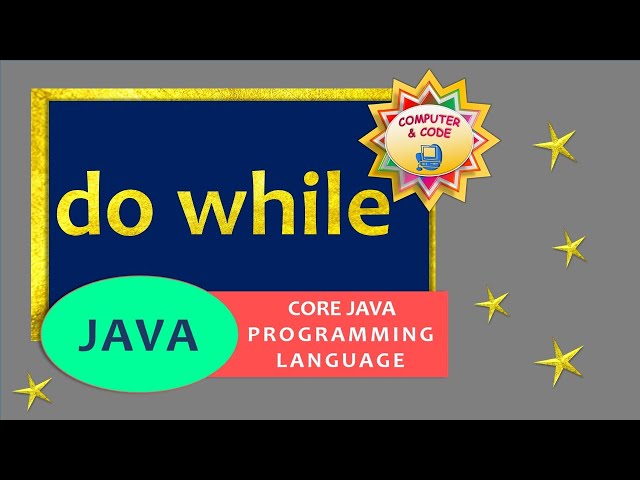 COMPUTER & CODE

do while

JAVA

CORE JAVA PROGRAMMING LANGUAGE